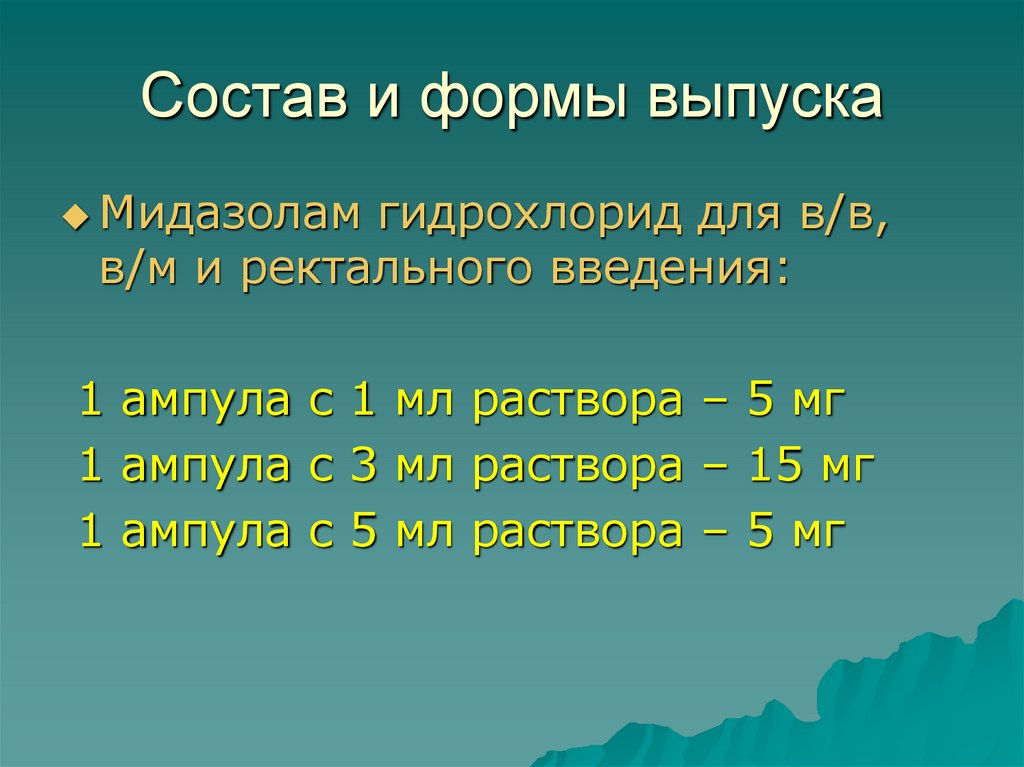 Состав и формы выпуска

Мидазолам гидрохлорид для в/в, в/м и ректального введения:

1 ампула с 1 мл раствора – 5 мг
1 ампула с 3 мл раствора – 15 мг
1 ампула с 5 мл раствора – 5 мг